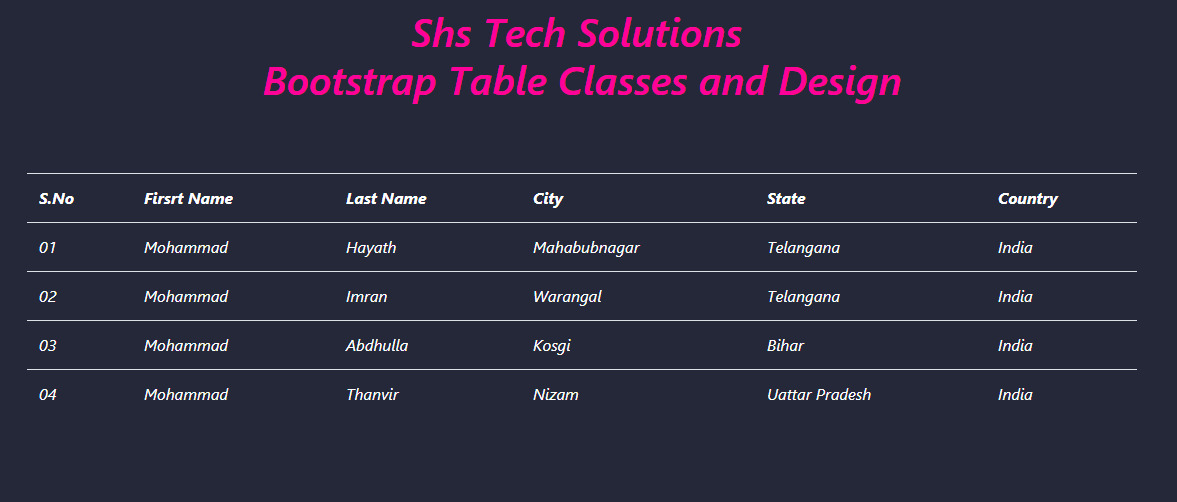 Shs Tech Solutions
Bootstrap Table Classes and Design

| S.No | Firsrt Name | Last Name | City | State | Country |
|---|---|---|---|---|---|
| 01 | Mohammad | Hayath | Mahabubnagar | Telangana | India |
| 02 | Mohammad | Imran | Warangal | Telangana | India |
| 03 | Mohammad | Abdhulla | Kosgi | Bihar | India |
| 04 | Mohammad | Thanvir | Nizam | Uattar Pradesh | India |